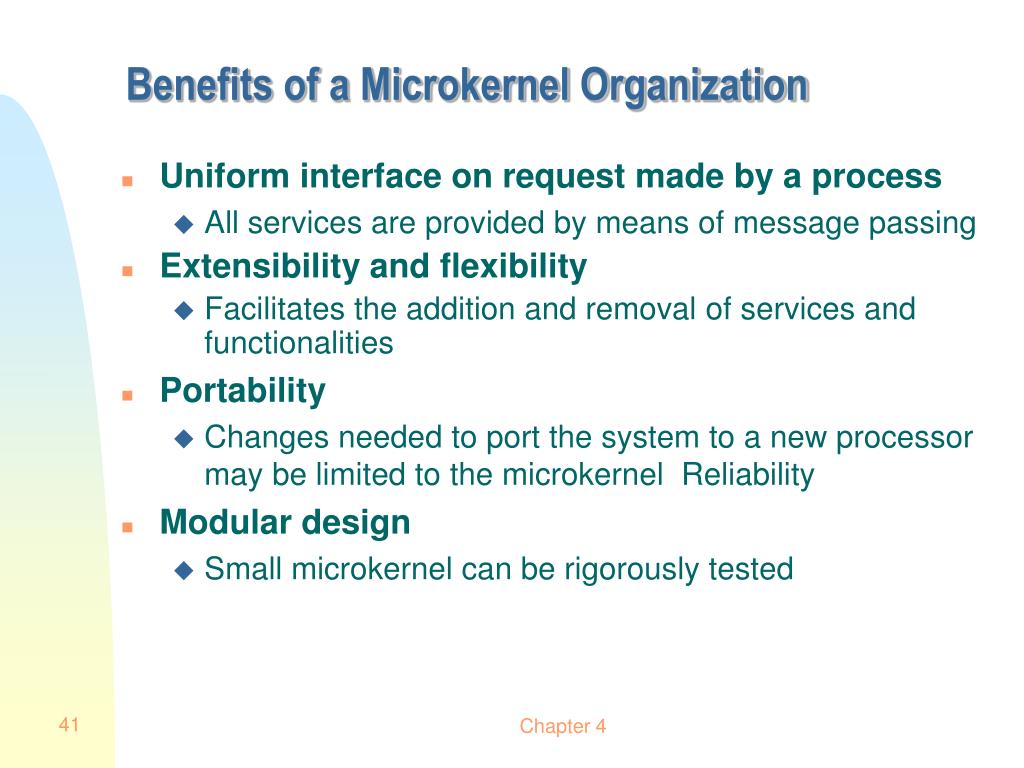 Benefits of a Microkernel Organization

- Uniform interface on request made by a process
  - All services are provided by means of message passing
- Extensibility and flexibility
  - Facilitates the addition and removal of services and functionalities
- Portability
  - Changes needed to port the system to a new processor may be limited to the microkernel Reliability
- Modular design
  - Small microkernel can be rigorously tested

41

Chapter 4